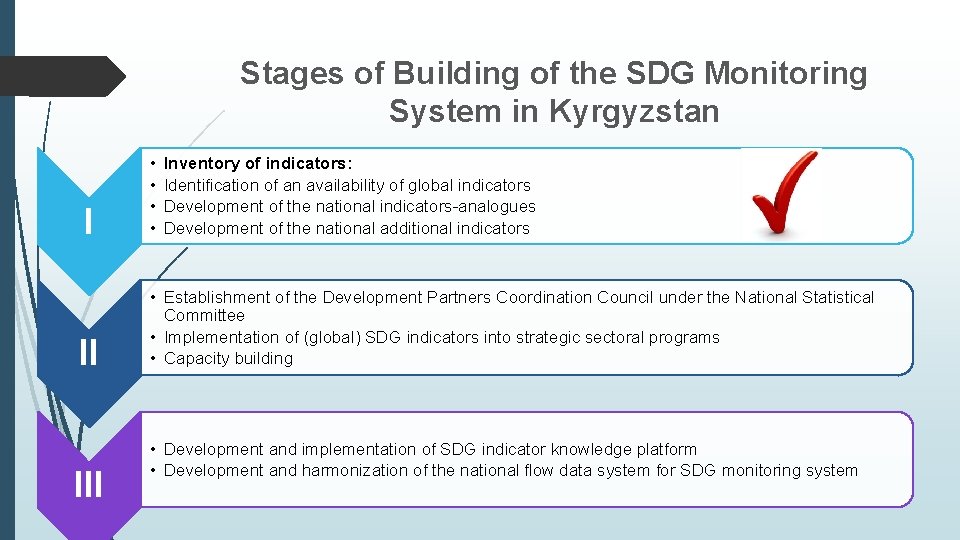 Stages of Building of the SDG Monitoring System in Kyrgyzstan

I

• Inventory of indicators:
• Identification of an availability of global indicators
• Development of the national indicators-analogues
• Development of the national additional indicators

II

• Establishment of the Development Partners Coordination Council under the National Statistical Committee
• Implementation of (global) SDG indicators into strategic sectoral programs
• Capacity building

III

• Development and implementation of SDG indicator knowledge platform
• Development and harmonization of the national flow data system for SDG monitoring system